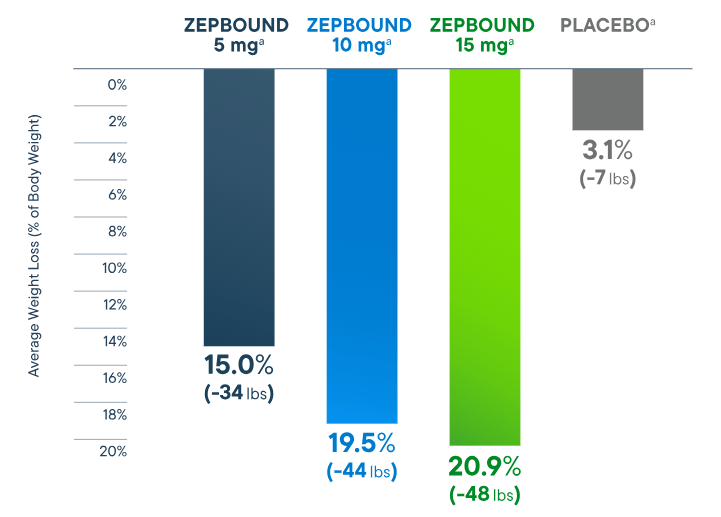 ZEPBOUND 5 mg$^a$

ZEPBOUND 10 mg$^a$

ZEPBOUND 15 mg$^a$

PLACEBO$^a$

Average Weight Loss (% of Body Weight)

0%
2%
4%
6%
8%
10%
12%
14%
16%
18%
20%

15.0% (-34 lbs)

19.5% (-44 lbs)

20.9% (-48 lbs)

3.1% (-7 lbs)